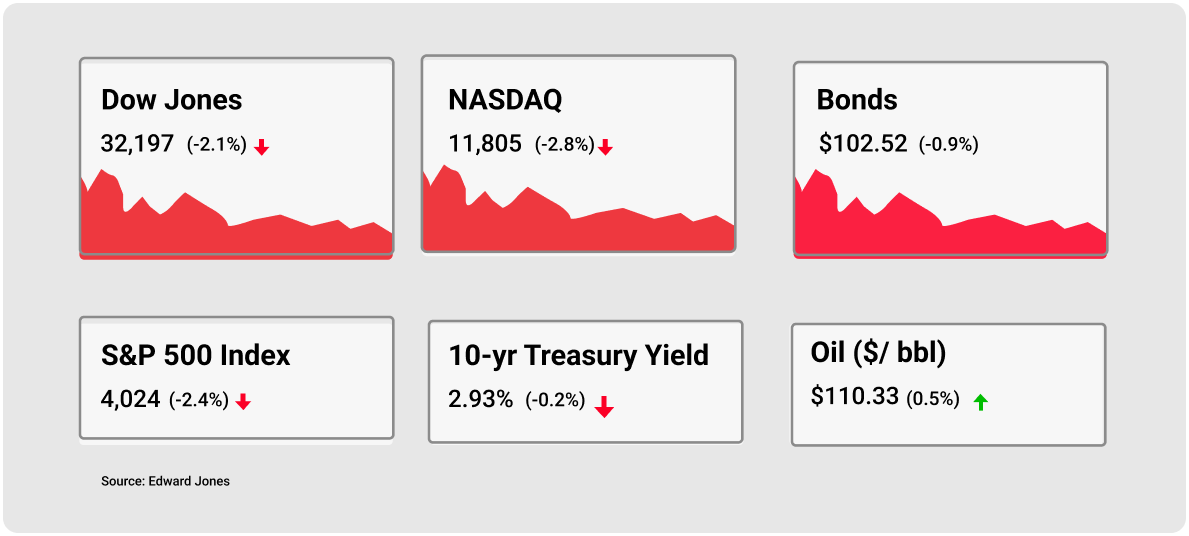 Dow Jones
32,197 (-2.1%)

NASDAQ
11,805 (-2.8%)

Bonds
$102.52 (-0.9%)

S&P 500 Index
4,024 (-2.4%)

10-yr Treasury Yield
2.93% (-0.2%)

Oil ($/ bbl)
$110.33 (0.5%)

Source: Edward Jones